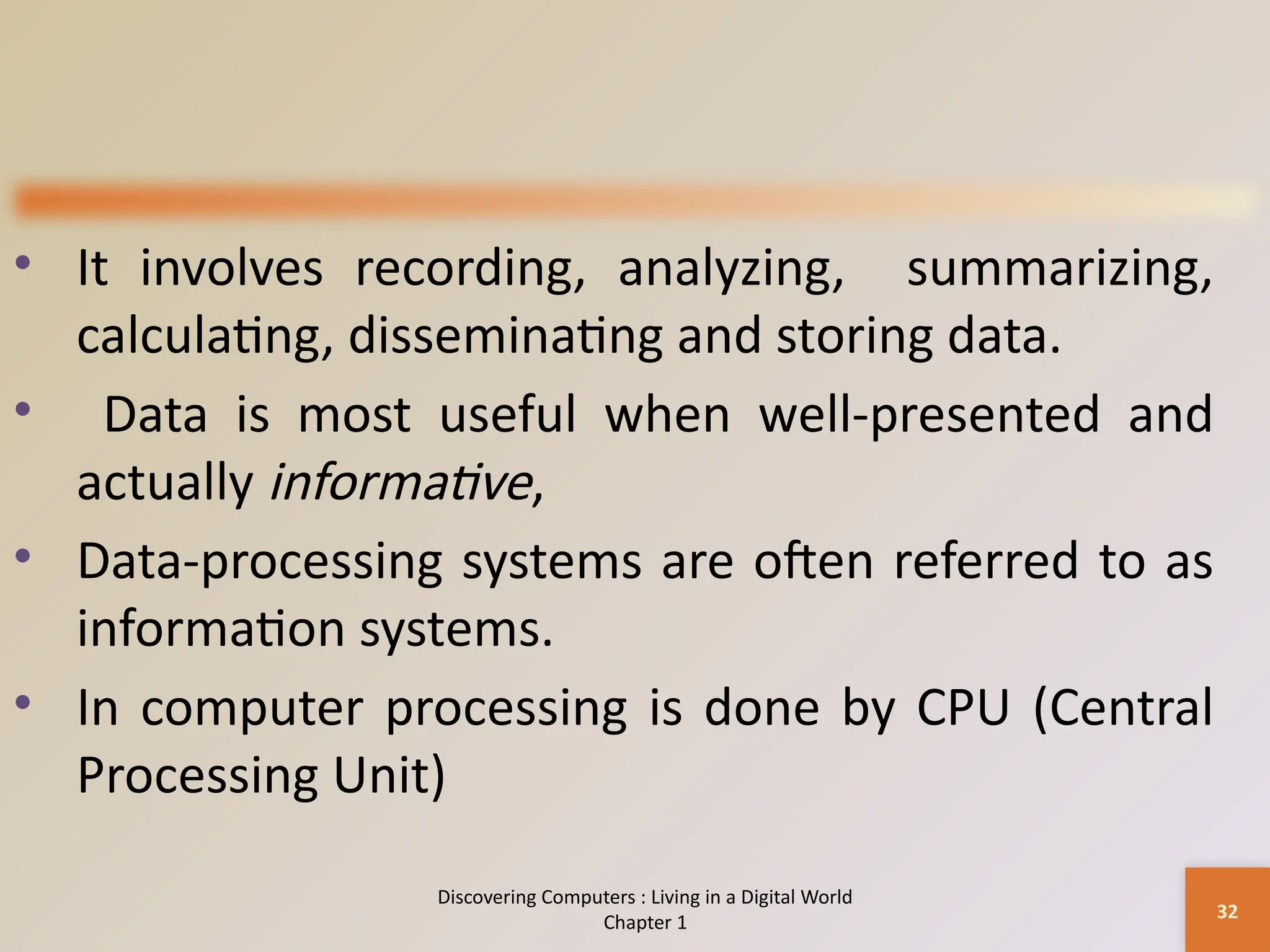 • It involves recording, analyzing, summarizing, calculating, disseminating and storing data.

• Data is most useful when well-presented and actually informative,

• Data-processing systems are often referred to as information systems.

• In computer processing is done by CPU (Central Processing Unit)

Discovering Computers : Living in a Digital World
Chapter 1

32